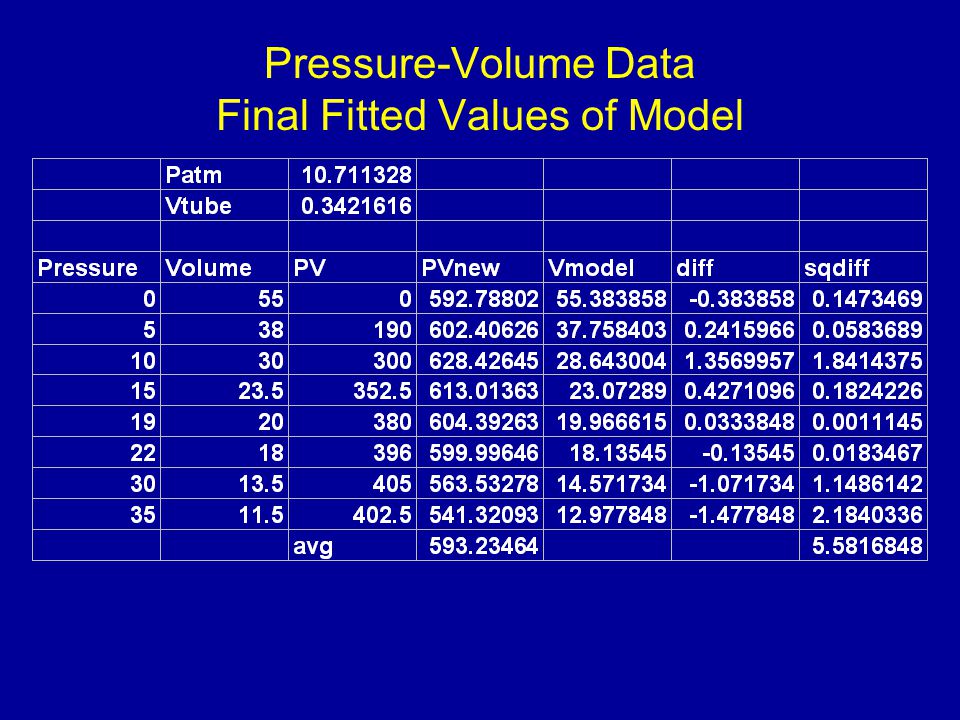 Pressure-Volume Data
Final Fitted Values of Model

| | Patm | 10.711328 | | | | |
|---|---|---|---|---|---|---|
| | Vtube | 0.3421616 | | | | |
| | | | | | | |
| Pressure | Volume | PV | PVnew | Vmodel | diff | sqdiff |
| 0 | 55 | 0 | 592.78802 | 55.383858 | -0.383858 | 0.1473469 |
| 5 | 38 | 190 | 602.40626 | 37.758403 | 0.2415966 | 0.0583689 |
| 10 | 30 | 300 | 628.42645 | 28.643004 | 1.3569957 | 1.8414375 |
| 15 | 23.5 | 352.5 | 613.01363 | 23.07289 | 0.4271096 | 0.1824226 |
| 19 | 20 | 380 | 604.39263 | 19.966615 | 0.0333848 | 0.0011145 |
| 22 | 18 | 396 | 599.99646 | 18.13545 | -0.13545 | 0.0183467 |
| 30 | 13.5 | 405 | 563.53278 | 14.571734 | -1.071734 | 1.1486142 |
| 35 | 11.5 | 402.5 | 541.32093 | 12.977848 | -1.477848 | 2.1840336 |
| | | avg | 593.23464 | | | 5.5816848 |